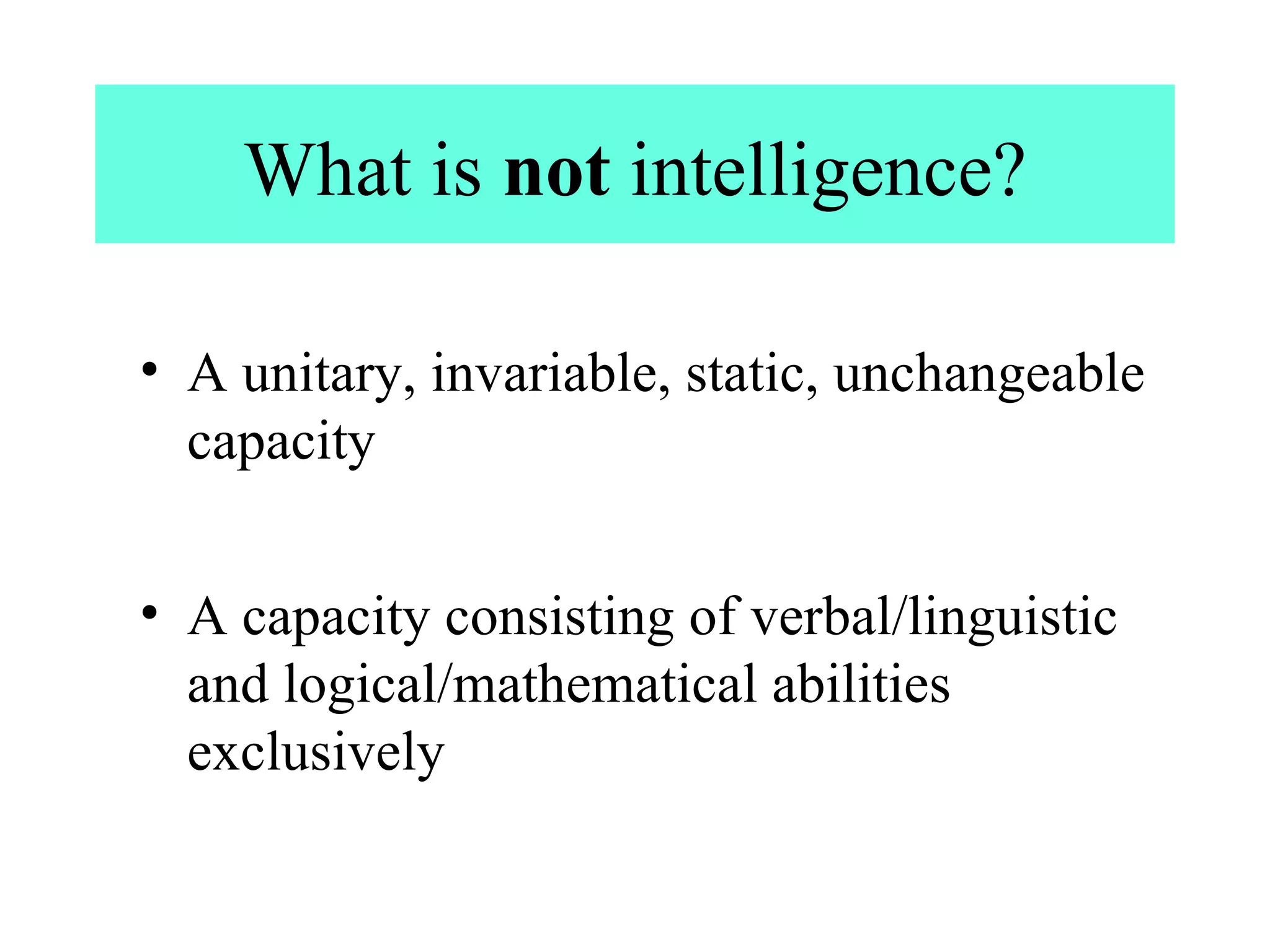 What is not intelligence?

• A unitary, invariable, static, unchangeable capacity

• A capacity consisting of verbal/linguistic and logical/mathematical abilities exclusively